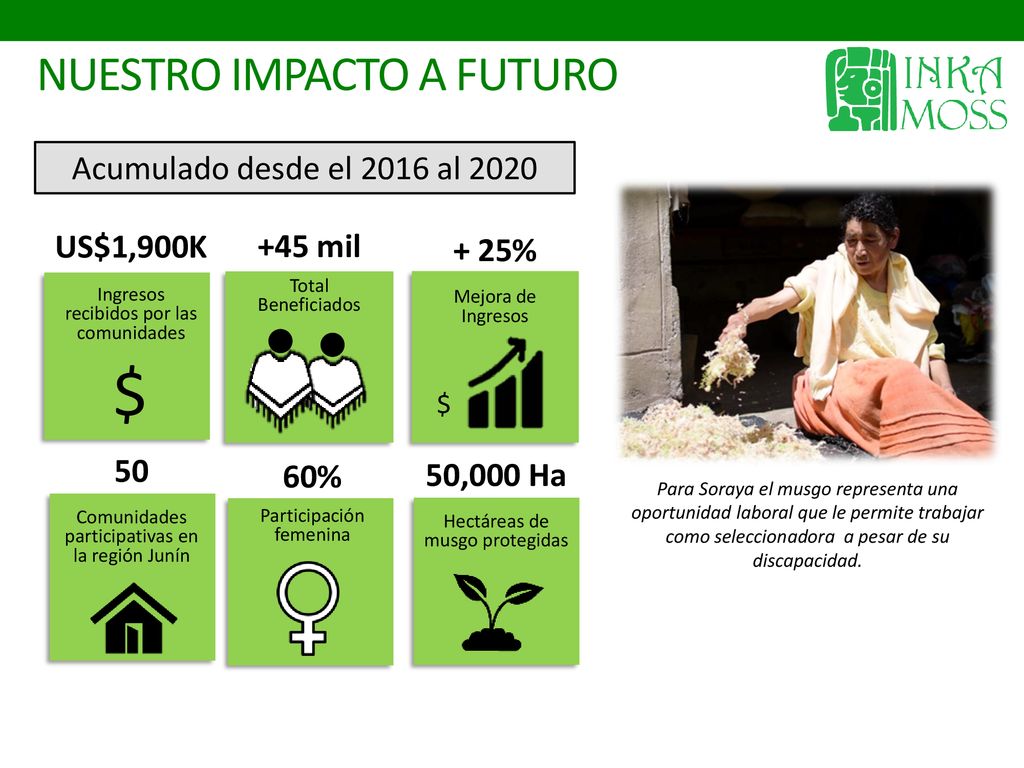 NUESTRO IMPACTO A FUTURO

INKA MOSS

Acumulado desde el 2016 al 2020

US$1,900K

Ingresos recibidos por las comunidades

$

+45 mil

Total Beneficiados

+ 25%

Mejora de Ingresos

$

50

Comunidades participativas en la región Junín

60%

Participación femenina

50,000 Ha

Hectáreas de musgo protegidas

Para Soraya el musgo representa una oportunidad laboral que le permite trabajar como seleccionadora a pesar de su discapacidad.